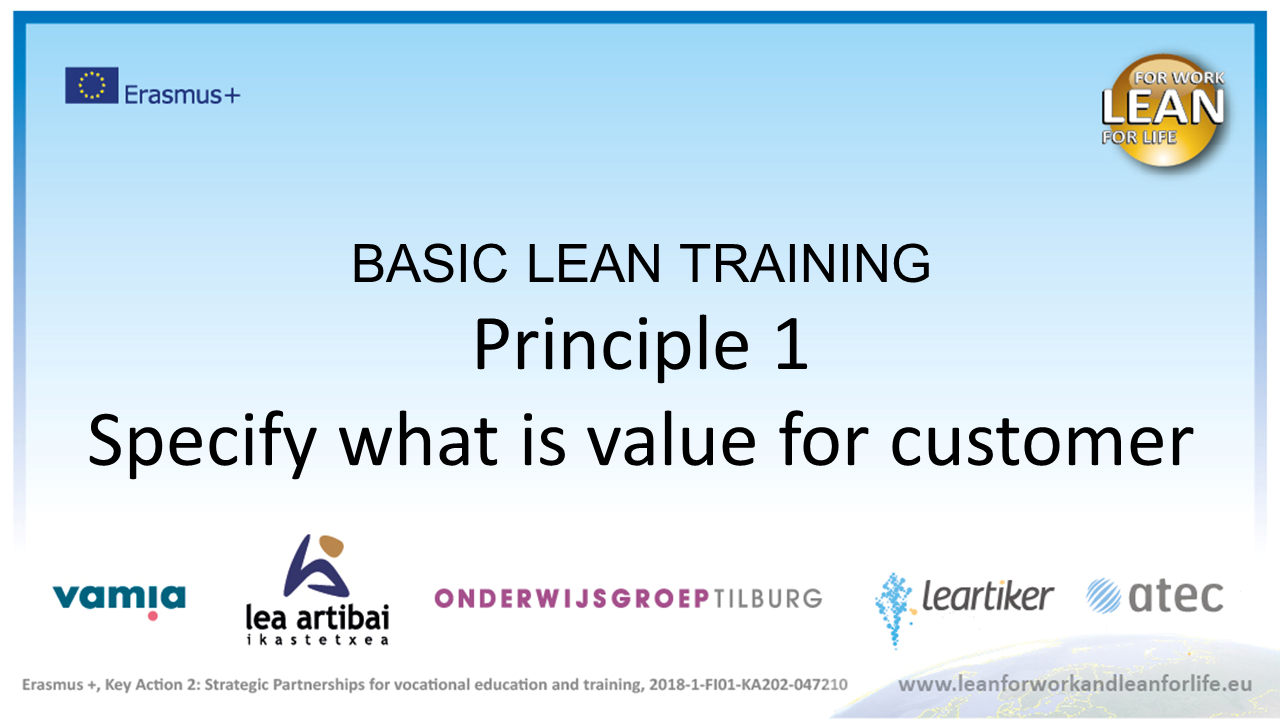 Erasmus+

FOR WORK
LEAN
FOR LIFE

BASIC LEAN TRAINING
Principle 1
Specify what is value for customer

vamia

lea artibai
ikastetxea

ONDERWIJSGROEPTILBURG

leartiker

atec

Erasmus +, Key Action 2: Strategic Partnerships for vocational education and training, 2018-1-FI01-KA202-047210

www.leanforworkandleanforlife.eu